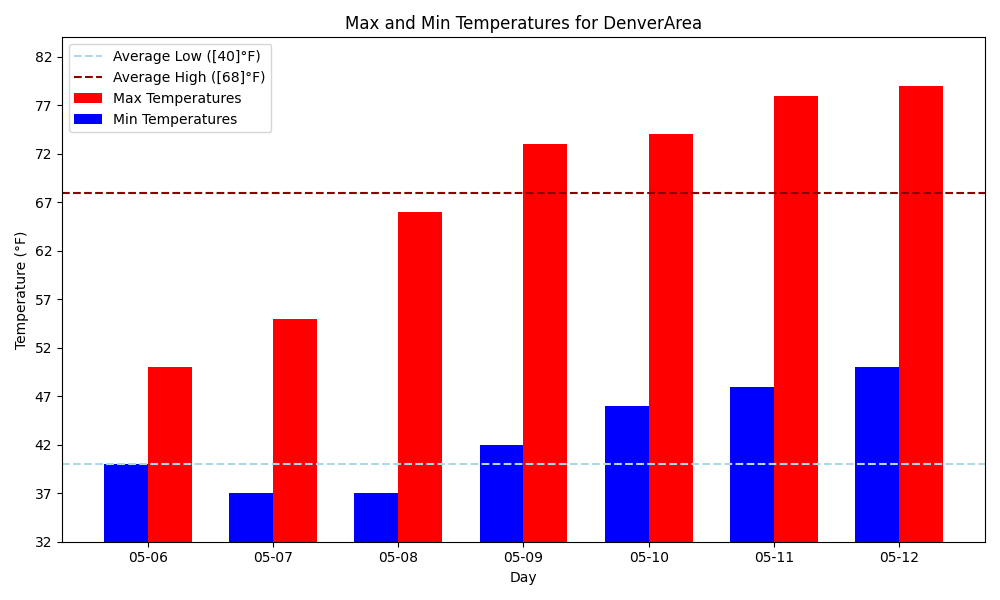 Max and Min Temperatures for DenverArea

Average Low ([40]°F)
Average High ([68]°F)
Max Temperatures
Min Temperatures

Temperature (°F)

82
77
72
67
62
57
52
47
42
37
32

05-06
05-07
05-08
05-09
05-10
05-11
05-12

Day